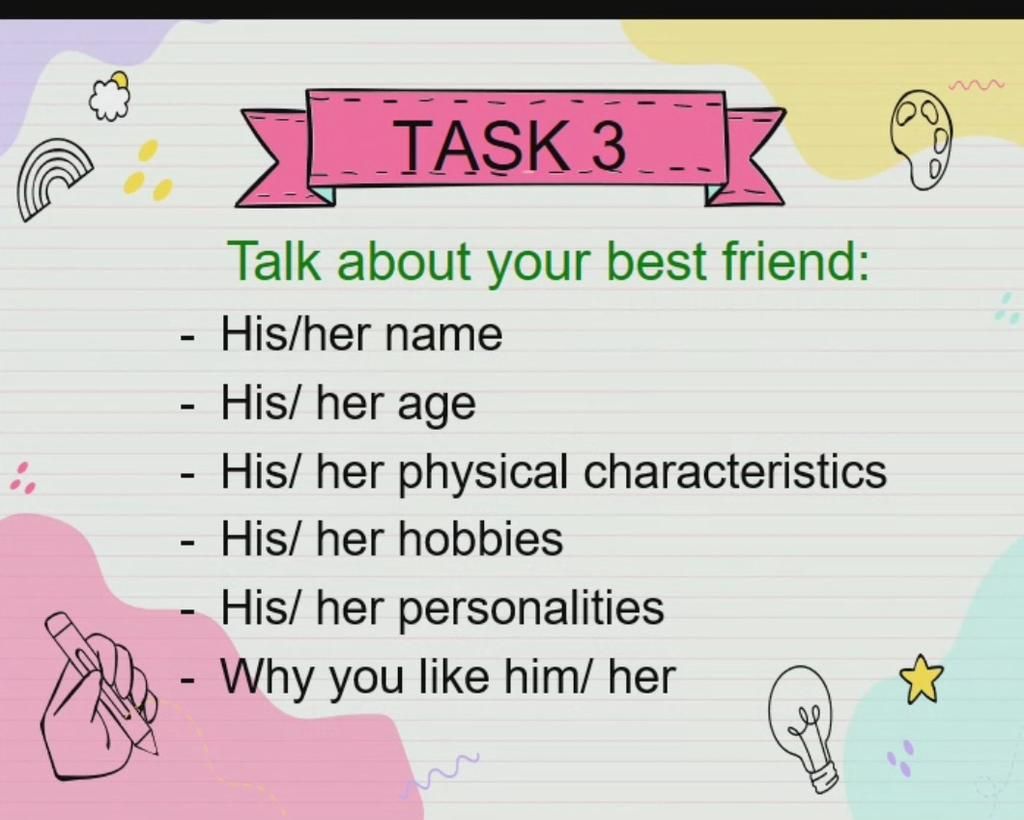 TASK 3

Talk about your best friend:

- His/her name
- His/ her age
- His/ her physical characteristics
- His/ her hobbies
- His/ her personalities
- Why you like him/ her